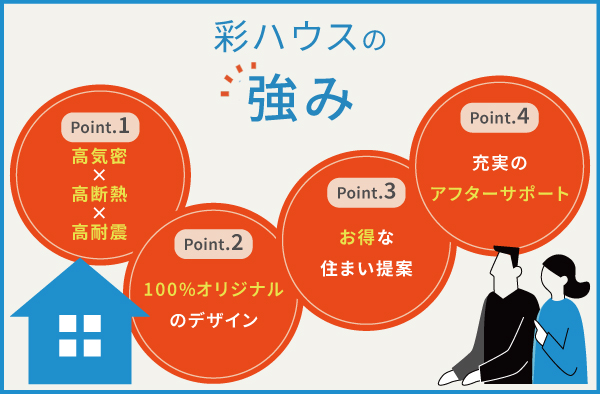 彩ハウスの
強み

Point.1
高気密
×
高断熱
×
高耐震

Point.2
100%オリジナル
のデザイン

Point.3
お得な
住まい提案

Point.4
充実の
アフターサポート